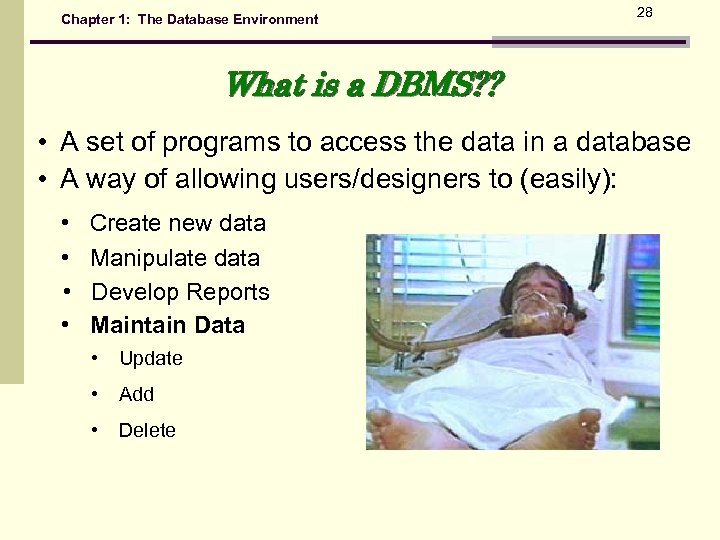 Chapter 1: The Database Environment

28

What is a DBMS??

• A set of programs to access the data in a database
• A way of allowing users/designers to (easily):

• Create new data
• Manipulate data
• Develop Reports
• Maintain Data
  • Update
  • Add
  • Delete